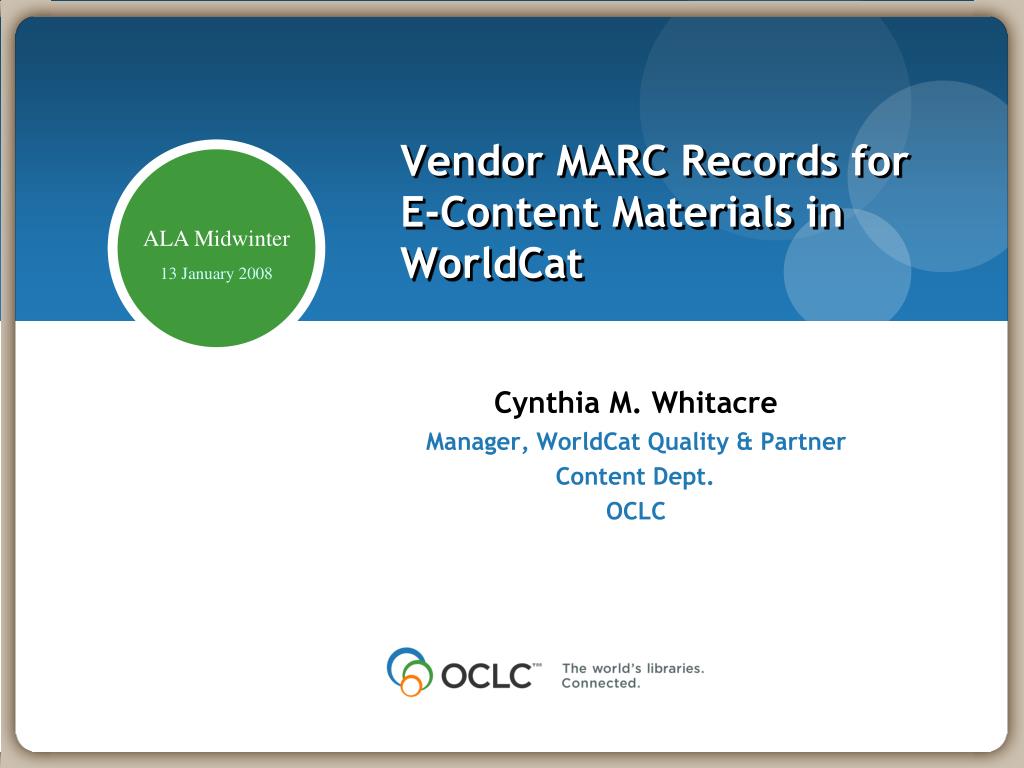 ALA Midwinter
13 January 2008

Vendor MARC Records for E-Content Materials in WorldCat

Cynthia M. Whitacre
Manager, WorldCat Quality & Partner Content Dept.
OCLC

OCLC™ The world's libraries. Connected.